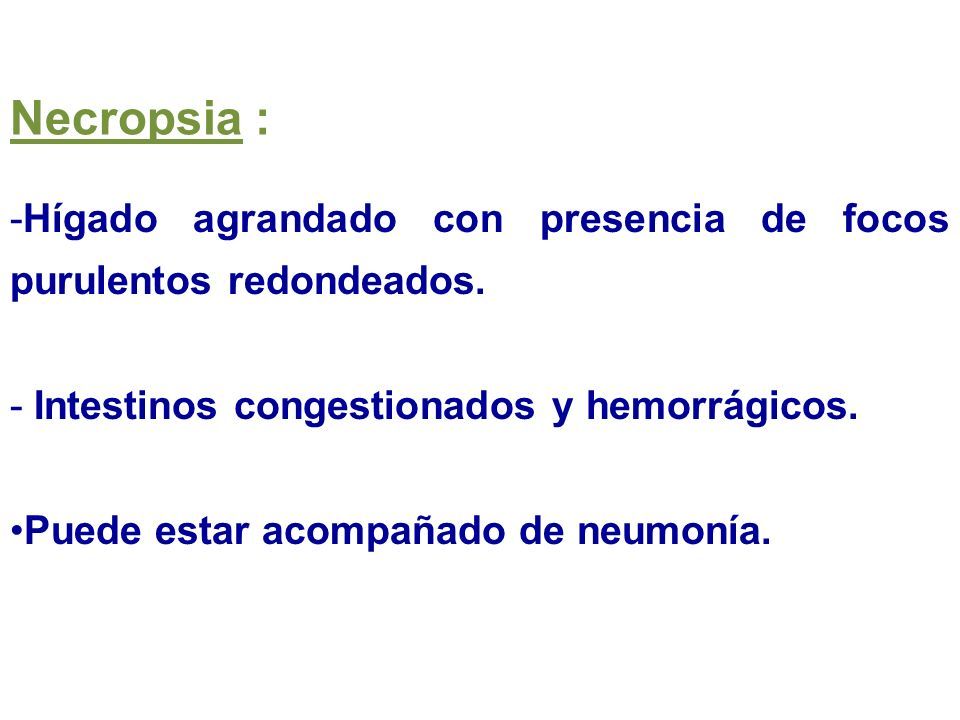 Necropsia :

-Hígado agrandado con presencia de focos purulentos redondeados.

- Intestinos congestionados y hemorrágicos.

•Puede estar acompañado de neumonía.